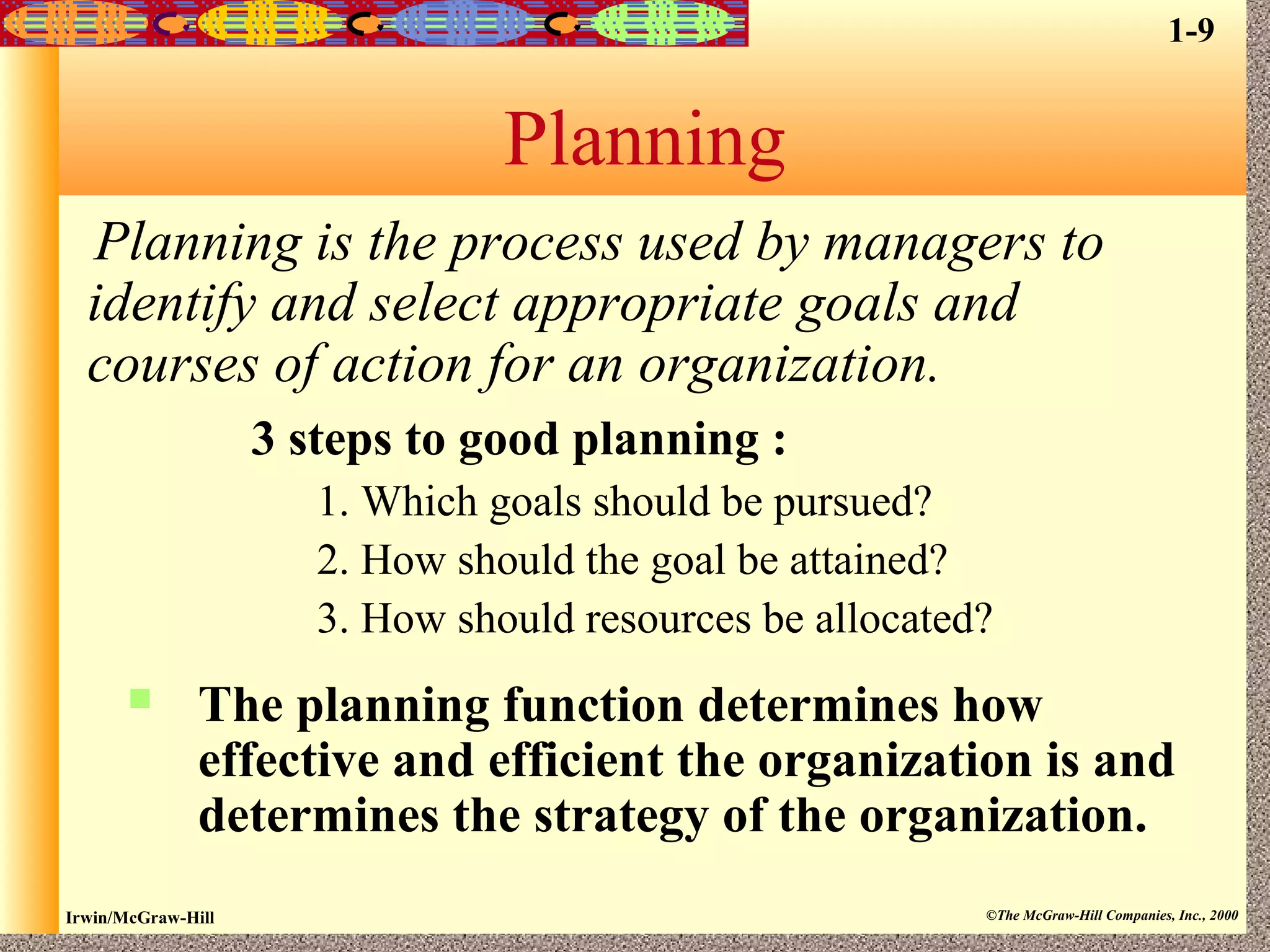 1-9

Planning

Planning is the process used by managers to identify and select appropriate goals and courses of action for an organization.

3 steps to good planning :

1. Which goals should be pursued?
2. How should the goal be attained?
3. How should resources be allocated?

The planning function determines how effective and efficient the organization is and determines the strategy of the organization.

Irwin/McGraw-Hill

©The McGraw-Hill Companies, Inc., 2000